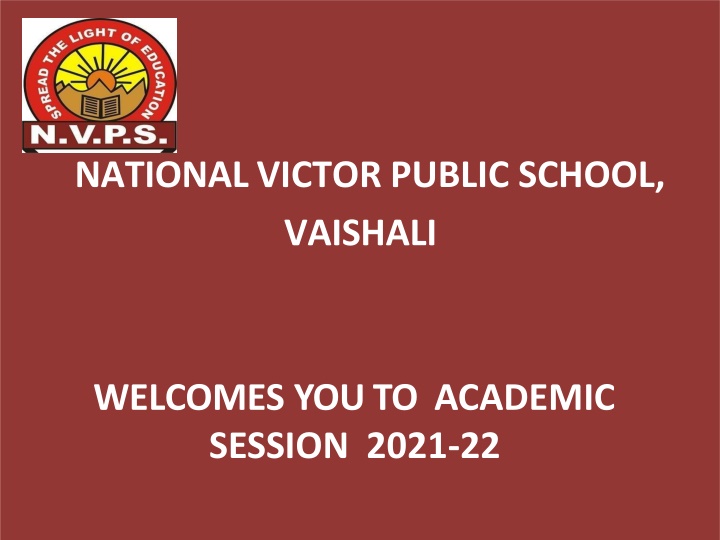 SPREAD THE LIGHT OF EDUCATION
N.V.P.S.

NATIONAL VICTOR PUBLIC SCHOOL, VAISHALI

WELCOMES YOU TO ACADEMIC SESSION 2021-22